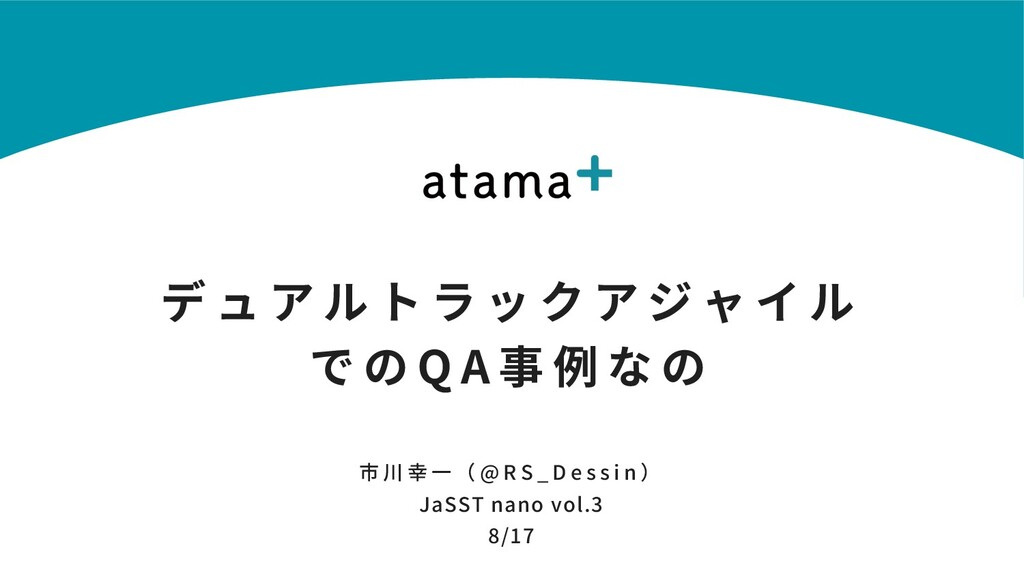 atama+

デュアルトラックアジャイルでのQA事例なの

市川幸一（@RS_Dessin）
JaSST nano vol.3
8/17